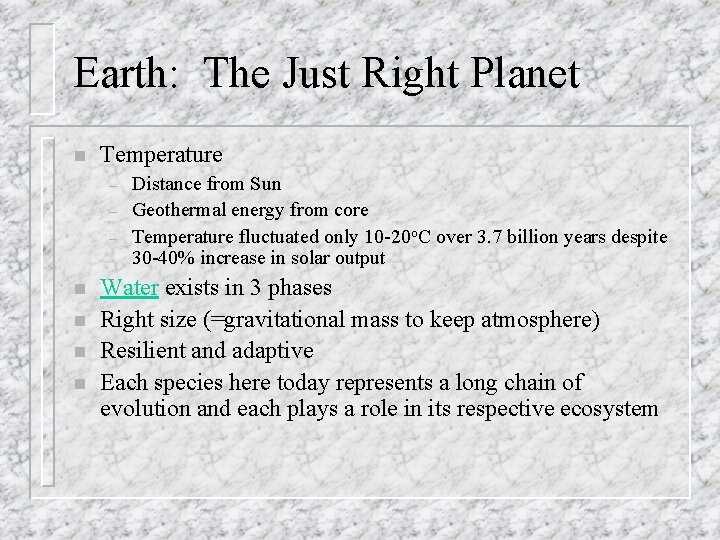 Earth: The Just Right Planet

- Temperature
  - Distance from Sun
  - Geothermal energy from core
  - Temperature fluctuated only 10-20°C over 3.7 billion years despite 30-40% increase in solar output
- Water exists in 3 phases
- Right size (=gravitational mass to keep atmosphere)
- Resilient and adaptive
- Each species here today represents a long chain of evolution and each plays a role in its respective ecosystem